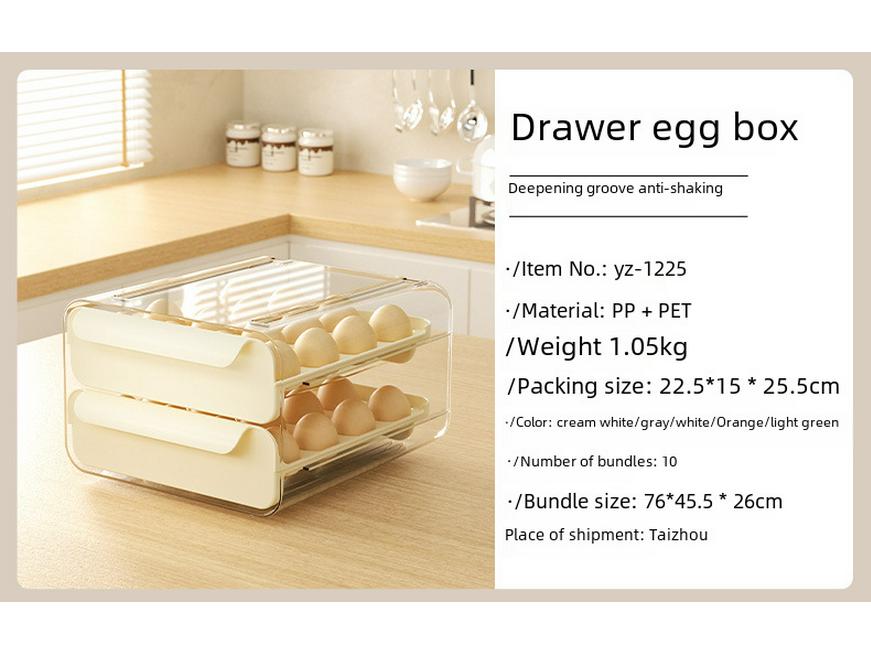 Drawer egg box

Deepening groove anti-shaking

·/Item No.: yz-1225

·/Material: PP + PET

/Weight 1.05kg

/Packing size: 22.5*15 * 25.5cm

·/Color: cream white/gray/white/Orange/light green

·/Number of bundles: 10

·/Bundle size: 76*45.5 * 26cm

Place of shipment: Taizhou